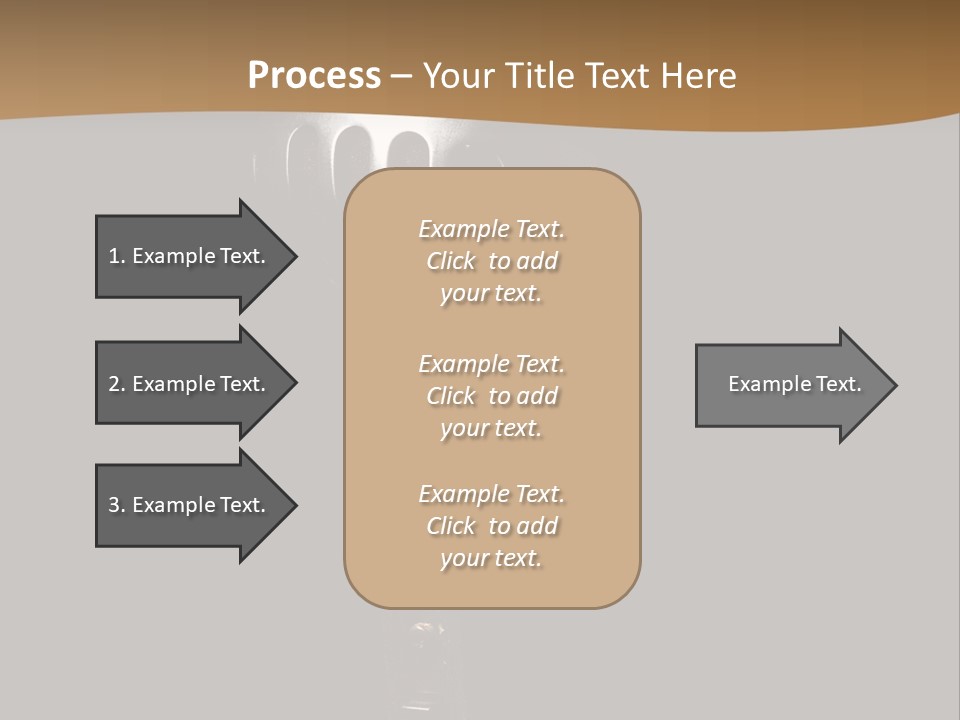 Process – Your Title Text Here

1. Example Text.

2. Example Text.

3. Example Text.

Example Text. Click to add your text.

Example Text. Click to add your text.

Example Text. Click to add your text.

Example Text.